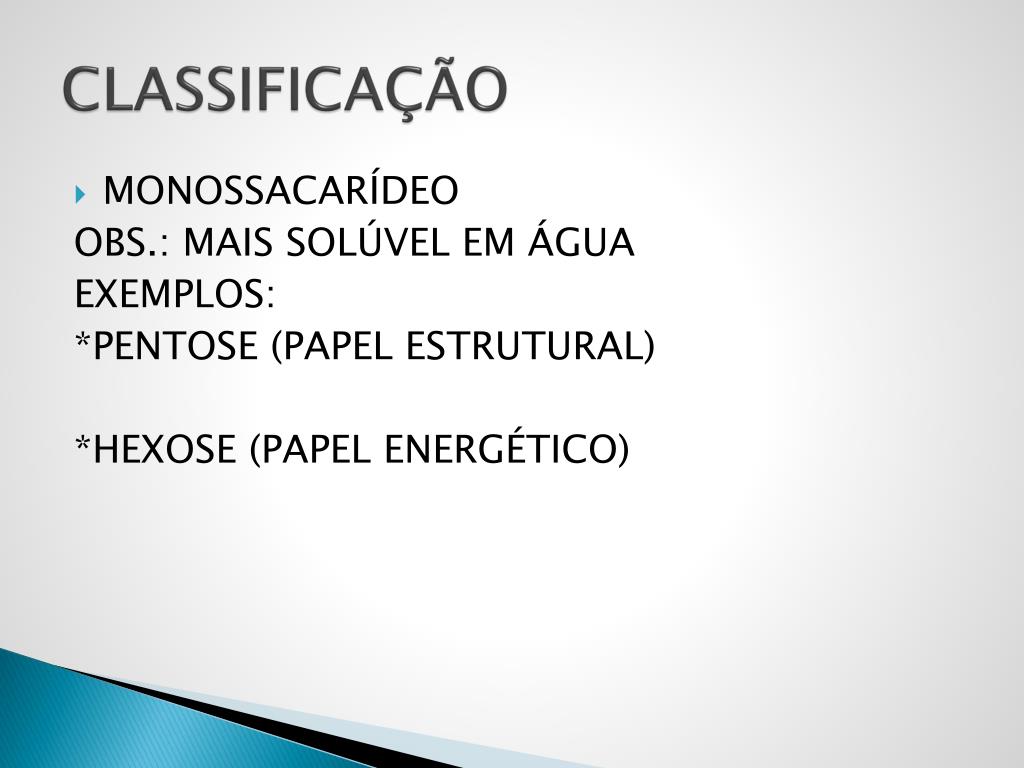 CLASSIFICAÇÃO

MONOSSACARÍDEO
OBS.: MAIS SOLÚVEL EM ÁGUA
EXEMPLOS:
*PENTOSE (PAPEL ESTRUTURAL)

*HEXOSE (PAPEL ENERGÉTICO)